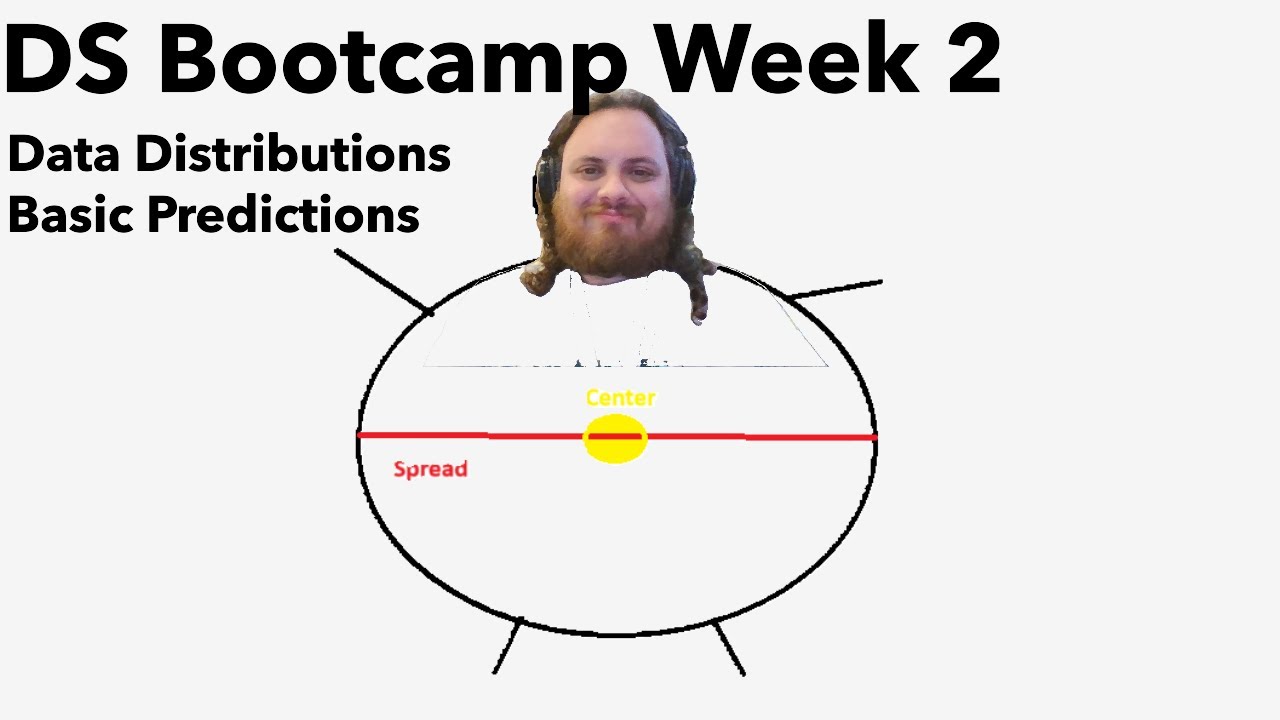 DS Bootcamp Week 2

Data Distributions
Basic Predictions

Center

Spread